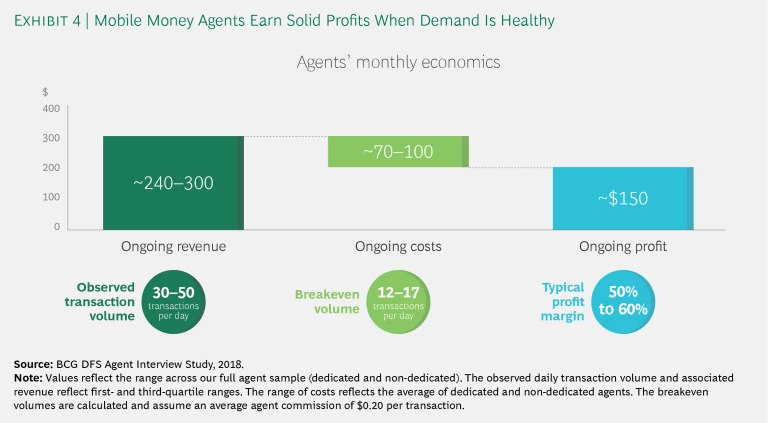 EXHIBIT 4 | Mobile Money Agents Earn Solid Profits When Demand Is Healthy

Agents' monthly economics

$
400
300
200
100
0

~240–300
~70–100
~$150

Ongoing revenue
Ongoing costs
Ongoing profit

Observed transaction volume
30–50 transactions per day

Breakeven volume
12–17 transactions per day

Typical profit margin
50% to 60%

Source: BCG DFS Agent Interview Study, 2018.
Note: Values reflect the range across our full agent sample (dedicated and non-dedicated). The observed daily transaction volume and associated revenue reflect first- and third-quartile ranges. The range of costs reflects the average of dedicated and non-dedicated agents. The breakeven volumes are calculated and assume an average agent commission of $0.20 per transaction.